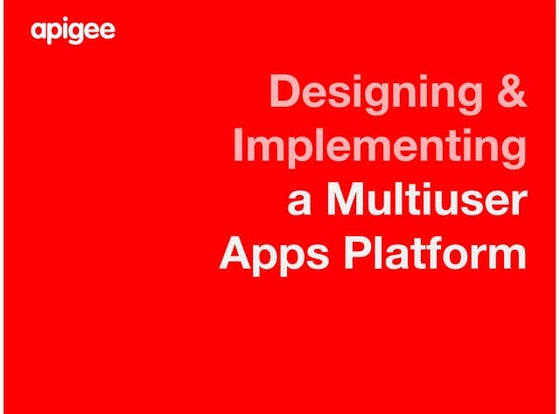 apigee

Designing & Implementing a Multiuser Apps Platform